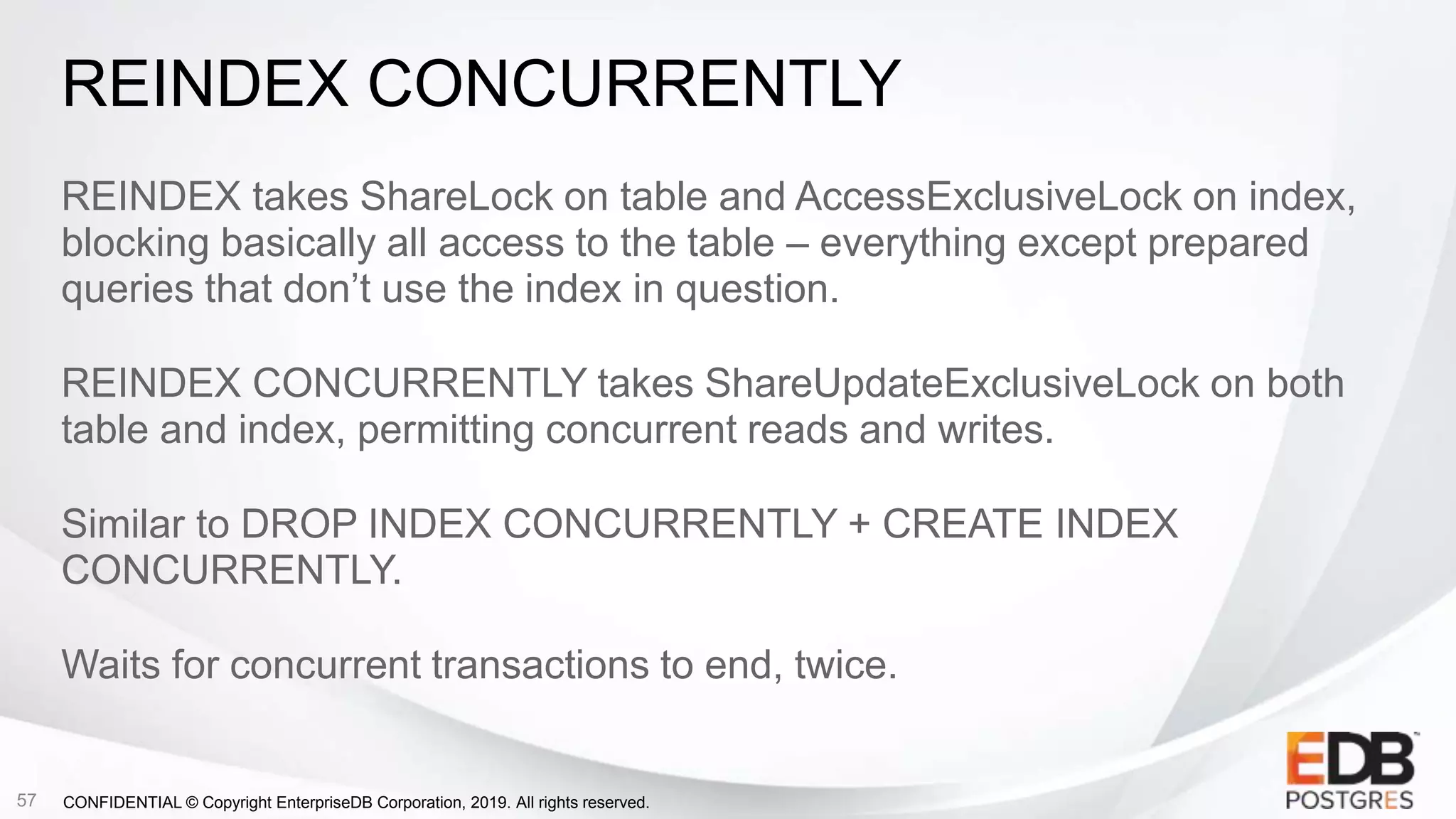 REINDEX CONCURRENTLY

REINDEX takes ShareLock on table and AccessExclusiveLock on index, blocking basically all access to the table – everything except prepared queries that don’t use the index in question.

REINDEX CONCURRENTLY takes ShareUpdateExclusiveLock on both table and index, permitting concurrent reads and writes.

Similar to DROP INDEX CONCURRENTLY + CREATE INDEX CONCURRENTLY.

Waits for concurrent transactions to end, twice.

57 CONFIDENTIAL © Copyright EnterpriseDB Corporation, 2019. All rights reserved.

EDB™
POSTGRES